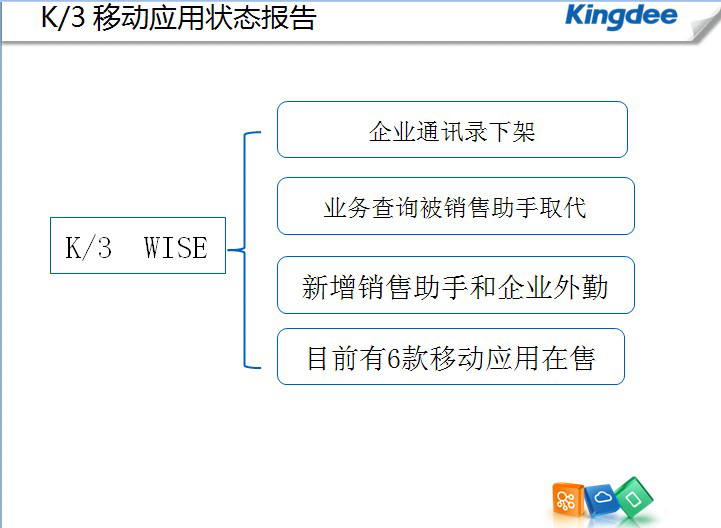 K/3 移动应用状态报告

Kingdee

K/3 WISE

企业通讯录下架

业务查询被销售助手取代

新增销售助手和企业外勤

目前有6款移动应用在售